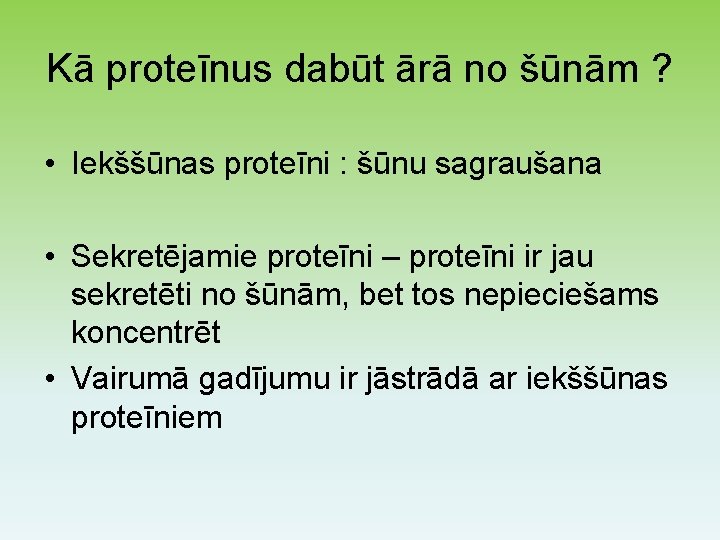 Kā proteīnus dabūt ārā no šūnām ?

• Iekššūnas proteīni : šūnu sagraušana

• Sekretējamie proteīni – proteīni ir jau sekretēti no šūnām, bet tos nepieciešams koncentrēt

• Vairumā gadījumu ir jāstrādā ar iekššūnas proteīniem